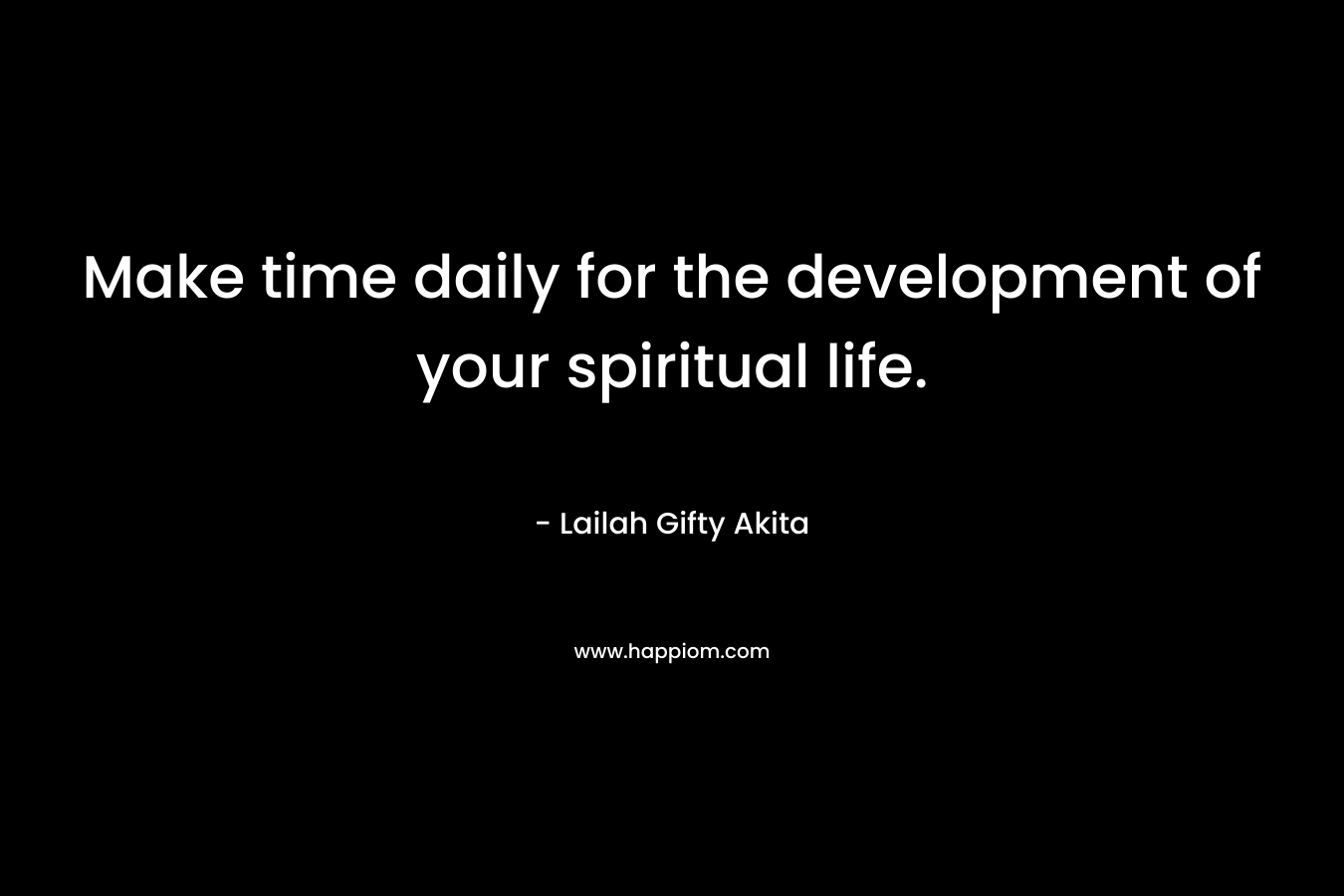 Make time daily for the development of your spiritual life.

- Lailah Gifty Akita

www.happiom.com